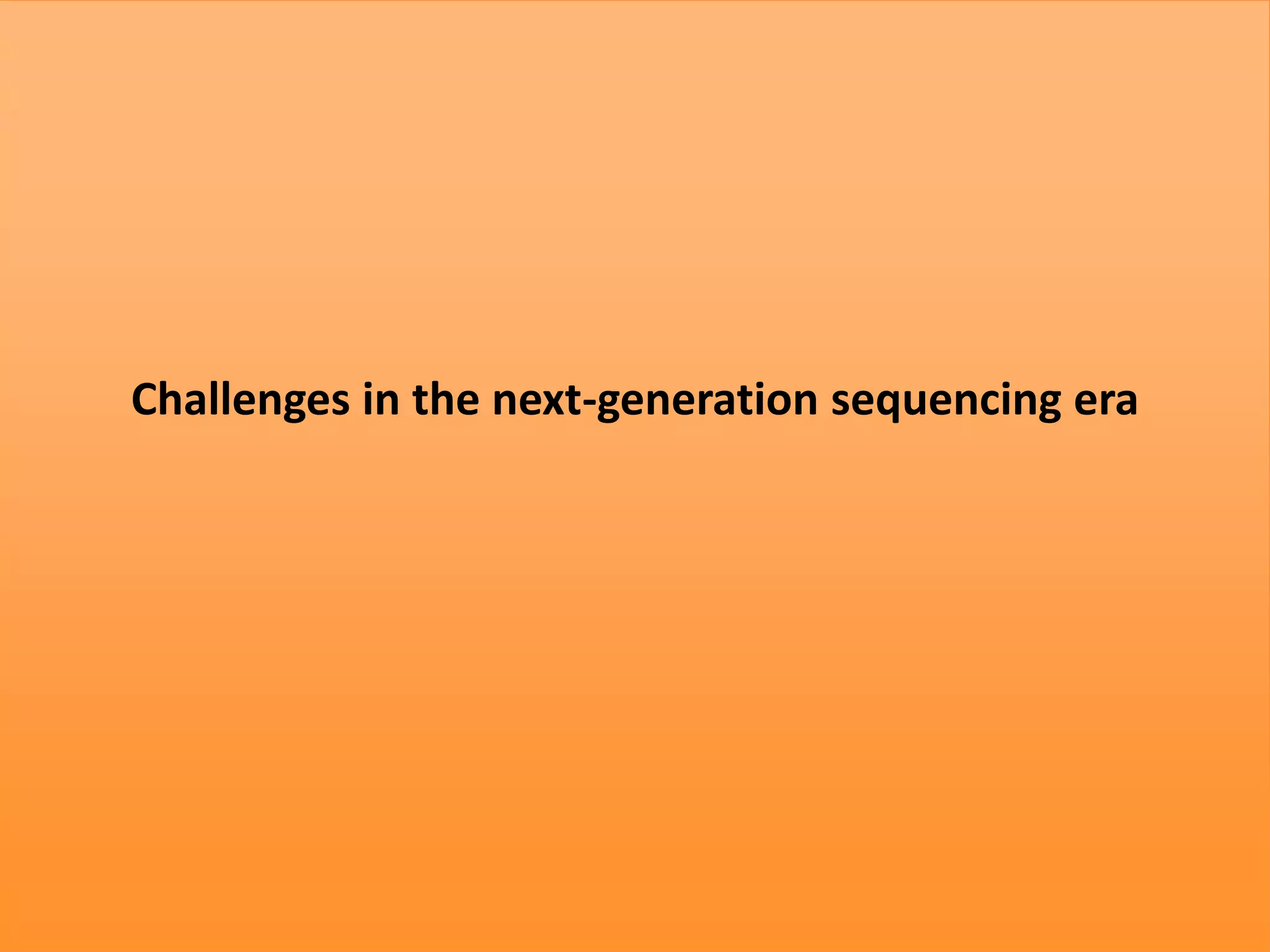 Challenges in the next-generation sequencing era